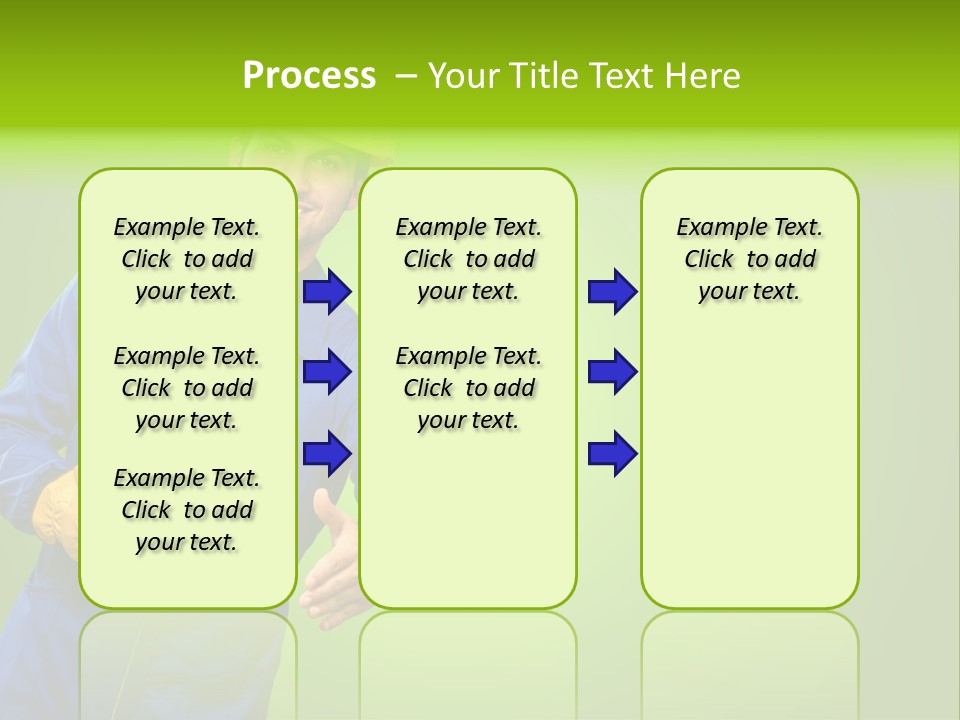 Process – Your Title Text Here

Example Text. Click to add your text.

Example Text. Click to add your text.

Example Text. Click to add your text.

Example Text. Click to add your text.

Example Text. Click to add your text.

Example Text. Click to add your text.